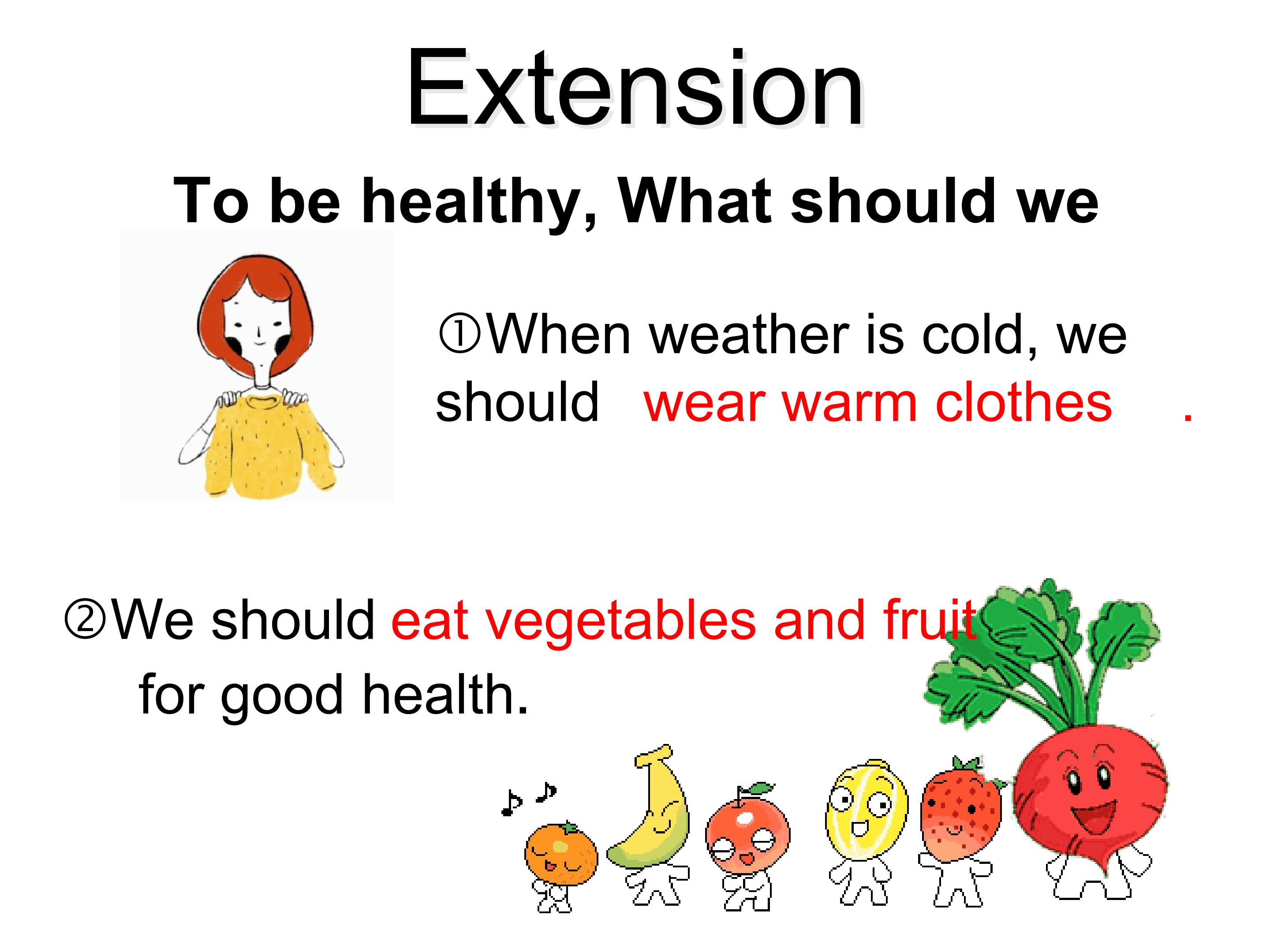 Extension

To be healthy, What should we

①When weather is cold, we should wear warm clothes .

②We should eat vegetables and fruit for good health.